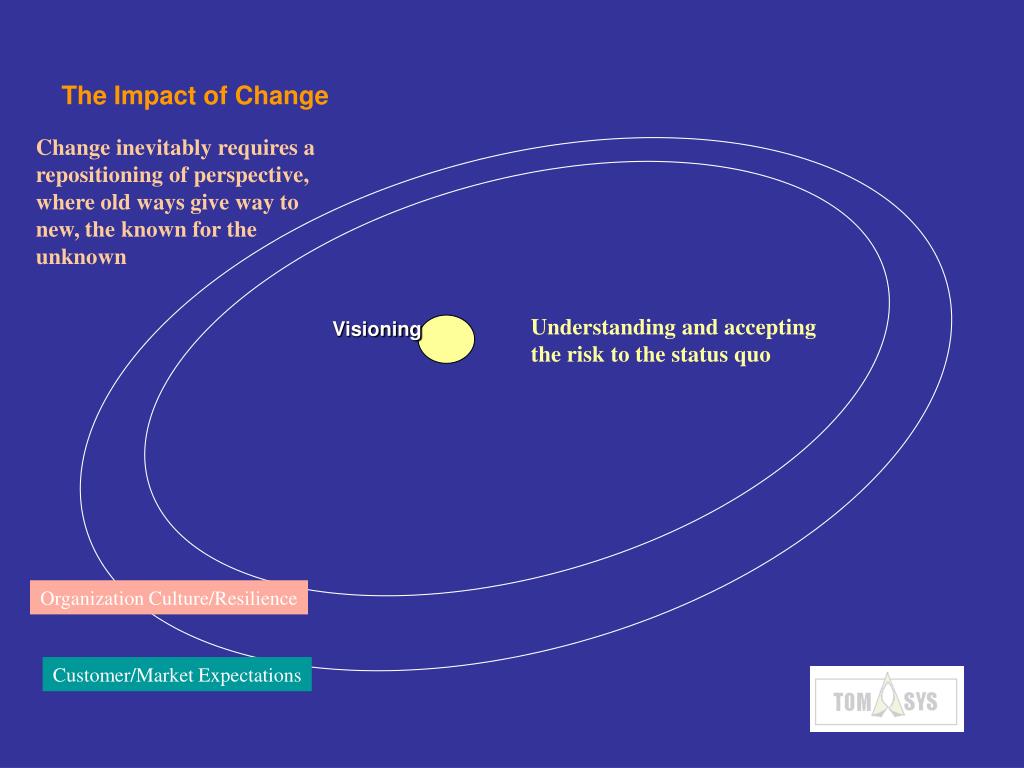 The Impact of Change

Change inevitably requires a repositioning of perspective, where old ways give way to new, the known for the unknown

Visioning

Understanding and accepting the risk to the status quo

Organization Culture/Resilience

Customer/Market Expectations

TOM SYS